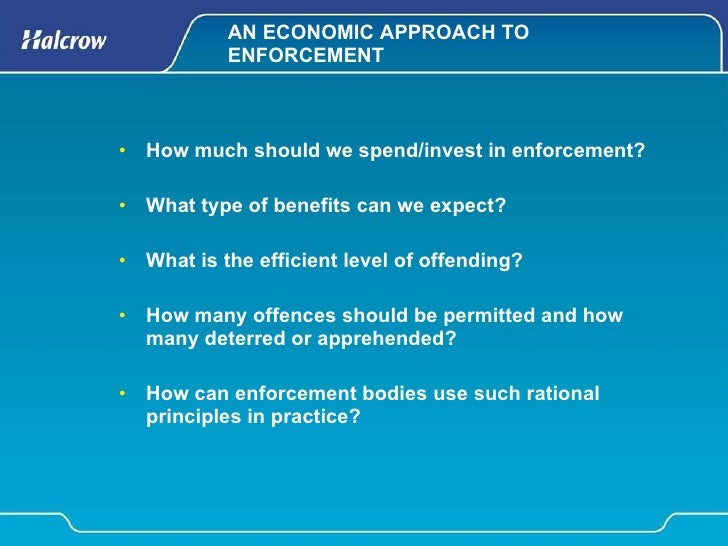 Halcrow

AN ECONOMIC APPROACH TO ENFORCEMENT

• How much should we spend/invest in enforcement?

• What type of benefits can we expect?

• What is the efficient level of offending?

• How many offences should be permitted and how many deterred or apprehended?

• How can enforcement bodies use such rational principles in practice?